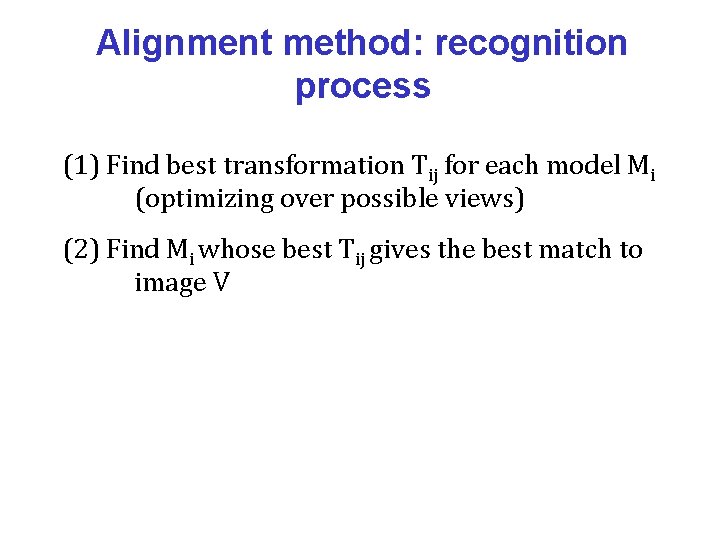 Alignment method: recognition process

(1) Find best transformation $T_{ij}$ for each model $M_i$ (optimizing over possible views)

(2) Find $M_i$ whose best $T_{ij}$ gives the best match to image V